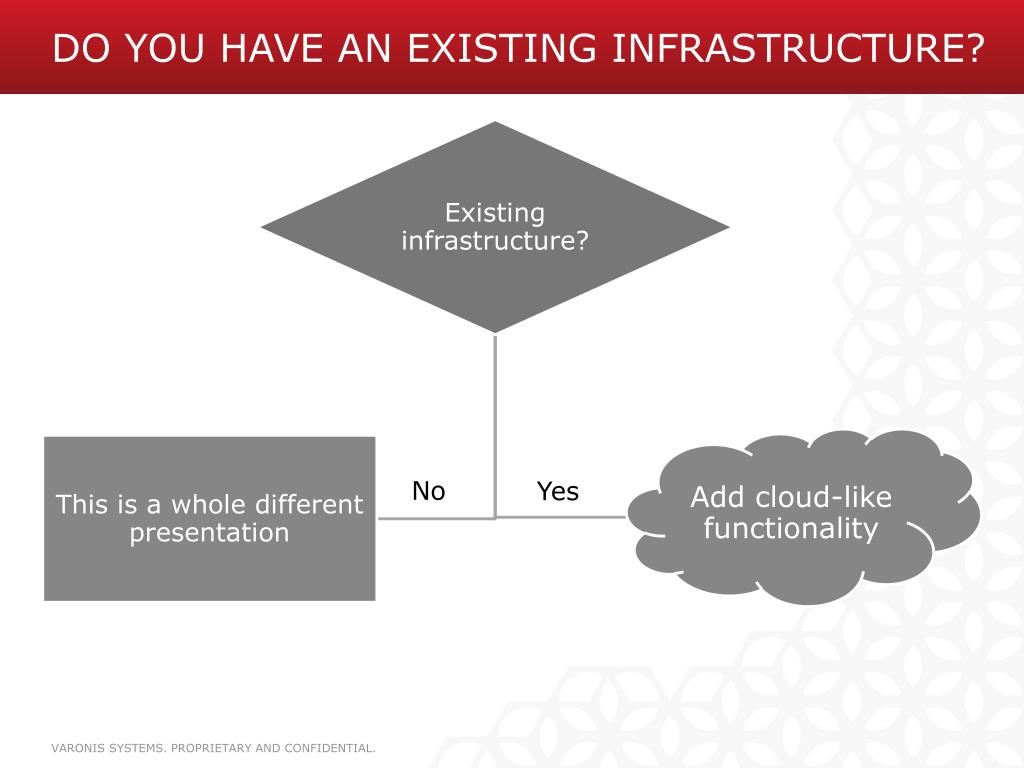 DO YOU HAVE AN EXISTING INFRASTRUCTURE?

Existing infrastructure?

This is a whole different presentation

No

Yes

Add cloud-like functionality

VARONIS SYSTEMS. PROPRIETARY AND CONFIDENTIAL.